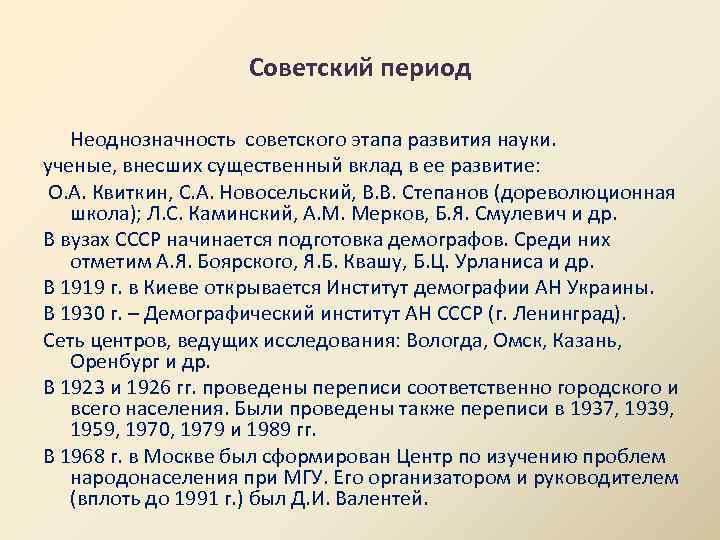 Советский период

Неоднозначность советского этапа развития науки.
ученые, внесших существенный вклад в ее развитие:
О.А. Квиткин, С.А. Новосельский, В.В. Степанов (дореволюционная школа); Л.С. Каминский, А.М. Мерков, Б.Я. Смулевич и др.
В вузах СССР начинается подготовка демографов. Среди них отметим А.Я. Боярского, Я.Б. Квашу, Б.Ц. Урланиса и др.
В 1919 г. в Киеве открывается Институт демографии АН Украины.
В 1930 г. – Демографический институт АН СССР (г. Ленинград).
Сеть центров, ведущих исследования: Вологда, Омск, Казань, Оренбург и др.
В 1923 и 1926 гг. проведены переписи соответственно городского и всего населения. Были проведены также переписи в 1937, 1939, 1959, 1970, 1979 и 1989 гг.
В 1968 г. в Москве был сформирован Центр по изучению проблем народонаселения при МГУ. Его организатором и руководителем (вплоть до 1991 г.) был Д.И. Валентей.